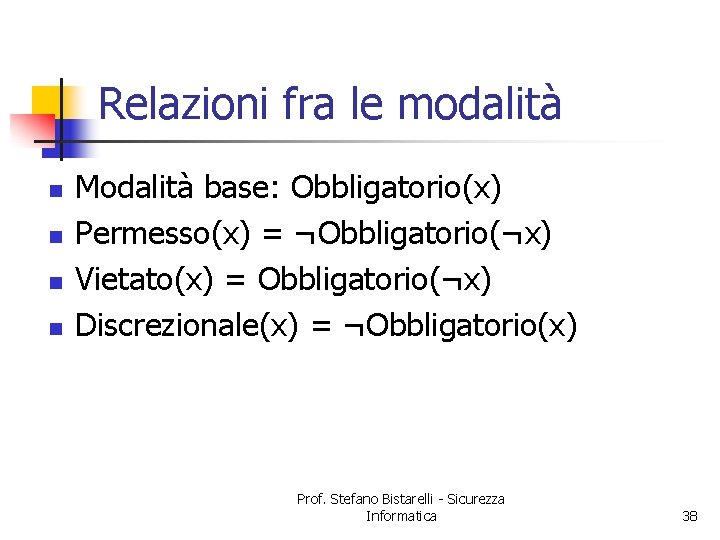 Relazioni fra le modalità

- Modalità base: Obbligatorio(x)
- Permesso(x) = ¬Obbligatorio(¬x)
- Vietato(x) = Obbligatorio(¬x)
- Discrezionale(x) = ¬Obbligatorio(x)

Prof. Stefano Bistarelli - Sicurezza Informatica

38